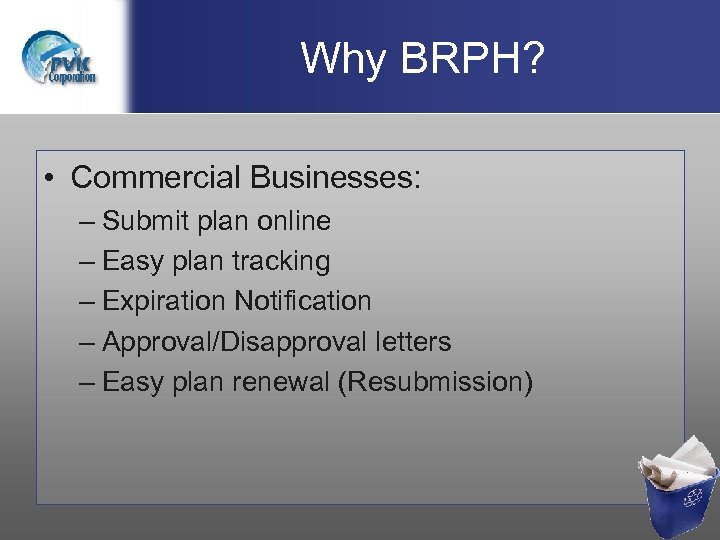 PVK Corporation

Why BRPH?

• Commercial Businesses:
– Submit plan online
– Easy plan tracking
– Expiration Notification
– Approval/Disapproval letters
– Easy plan renewal (Resubmission)